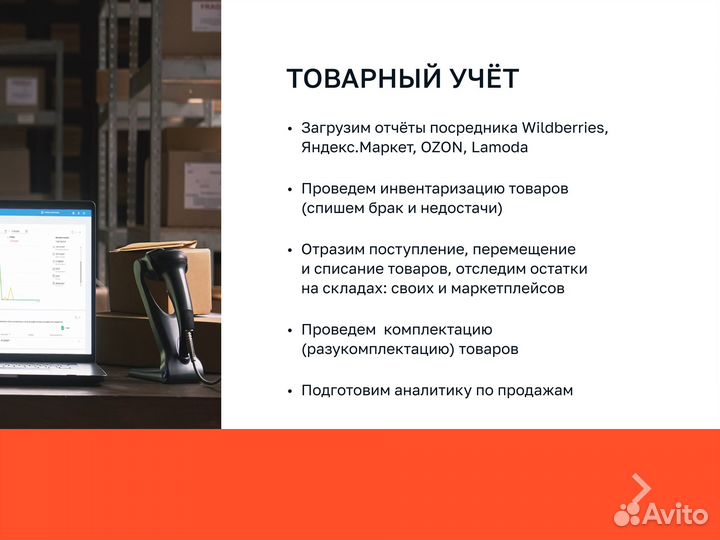 ТОВАРНЫЙ УЧЁТ

• Загрузим отчёты посредника Wildberries, Яндекс.Маркет, OZON, Lamoda

• Проведем инвентаризацию товаров (спишем брак и недостачи)

• Отразим поступление, перемещение и списание товаров, отследим остатки на складах: своих и маркетплейсов

• Проведем комплектацию (разукомплектацию) товаров

• Подготовим аналитику по продажам

Avito